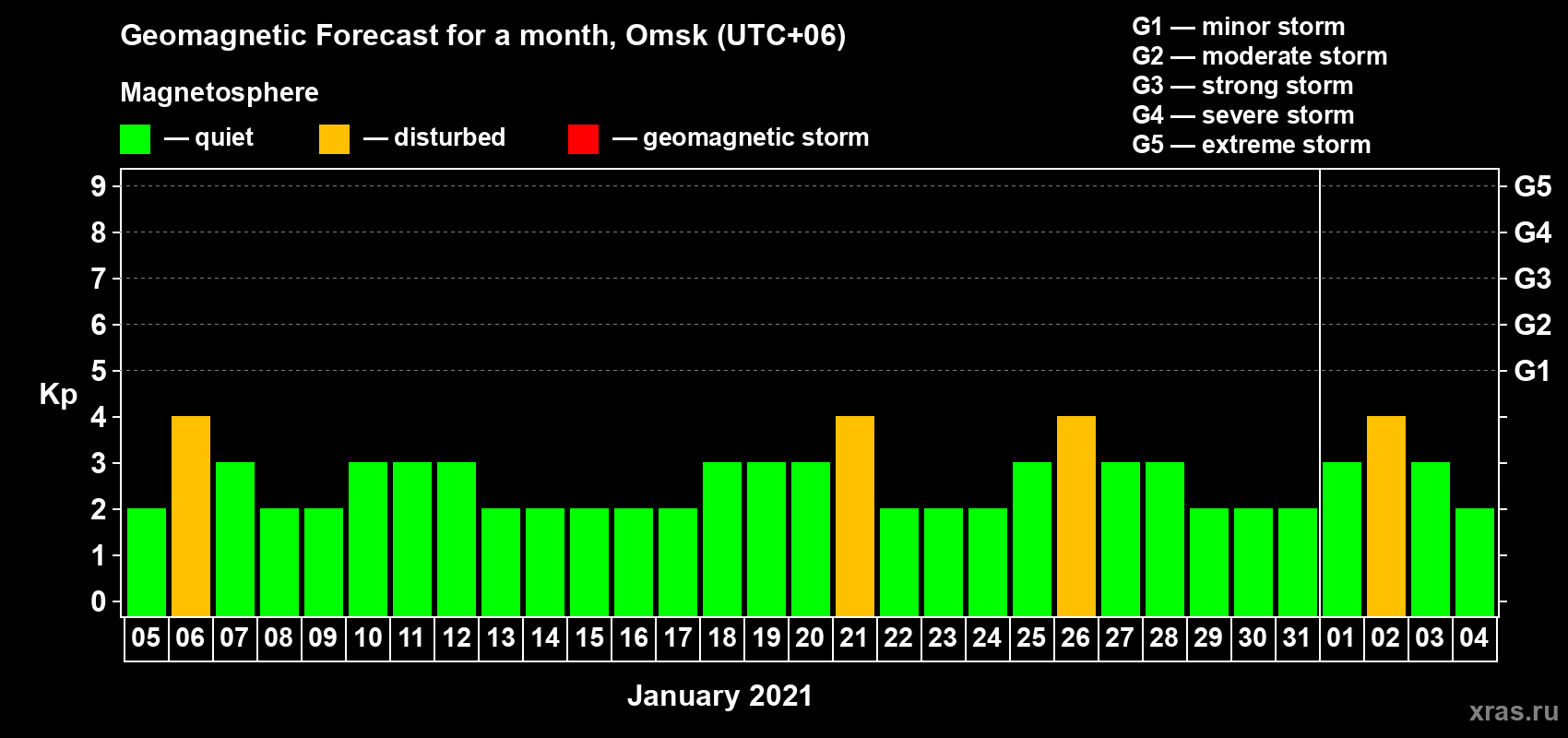 Geomagnetic Forecast for a month, Omsk (UTC+06)

Magnetosphere

— quiet — disturbed — geomagnetic storm

G1 — minor storm
G2 — moderate storm
G3 — strong storm
G4 — severe storm
G5 — extreme storm

Kp

9
8
7
6
5
4
3
2
1
0

G5
G4
G3
G2
G1

05 06 07 08 09 10 11 12 13 14 15 16 17 18 19 20 21 22 23 24 25 26 27 28 29 30 31 01 02 03 04

January 2021

xras.ru